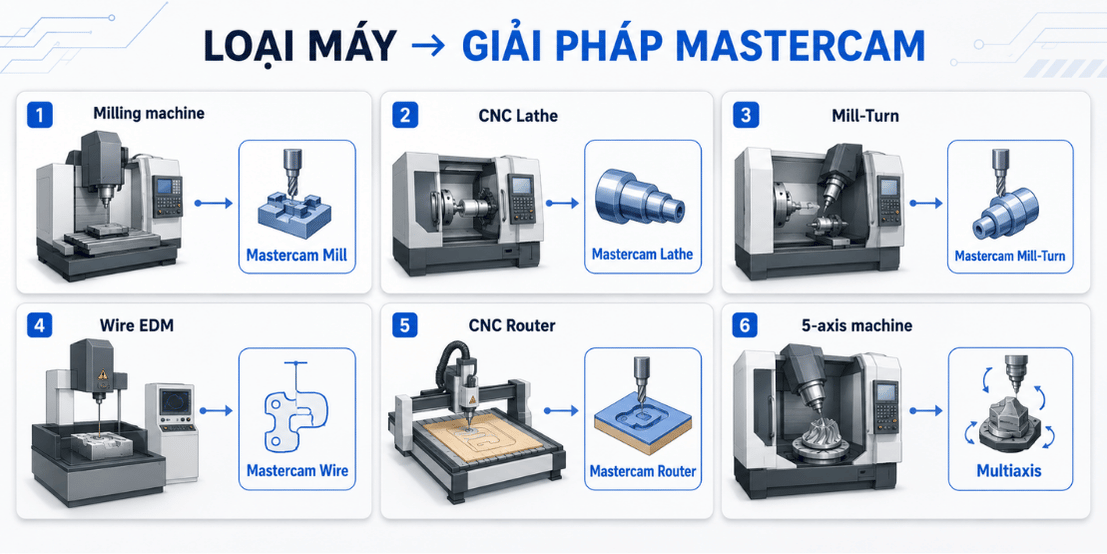 LOẠI MÁY → GIẢI PHÁP MASTERCAM

1 Milling machine

Mastercam Mill

2 CNC Lathe

Mastercam Lathe

3 Mill-Turn

Mastercam Mill-Turn

4 Wire EDM

Mastercam Wire

5 CNC Router

Mastercam Router

6 5-axis machine

Multiaxis